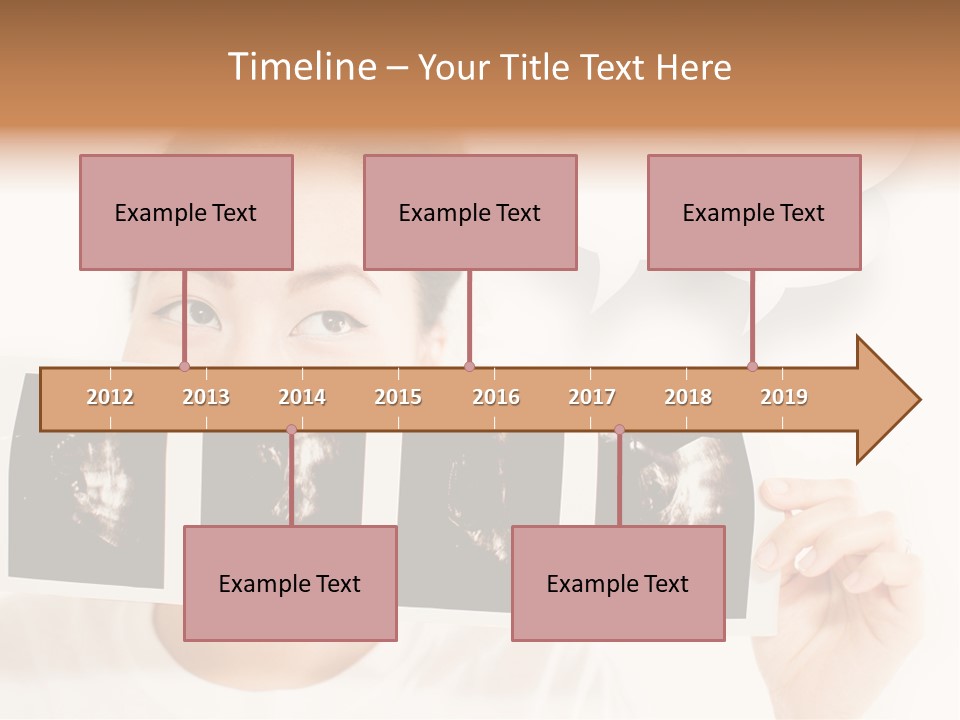 Timeline – Your Title Text Here

Example Text

Example Text

Example Text

2012 2013 2014 2015 2016 2017 2018 2019

Example Text

Example Text